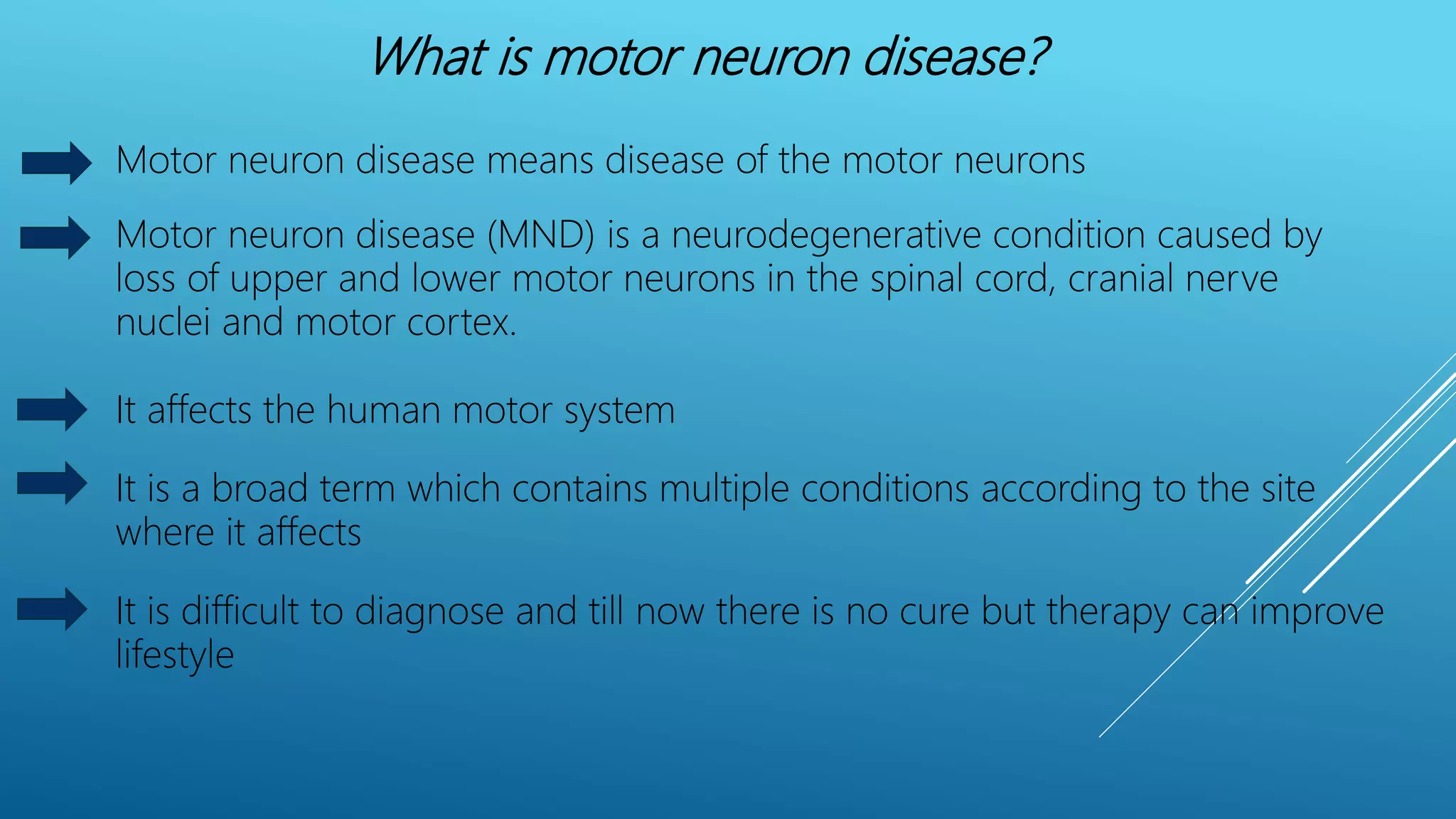 What is motor neuron disease?

Motor neuron disease means disease of the motor neurons

Motor neuron disease (MND) is a neurodegenerative condition caused by loss of upper and lower motor neurons in the spinal cord, cranial nerve nuclei and motor cortex.

It affects the human motor system

It is a broad term which contains multiple conditions according to the site where it affects

It is difficult to diagnose and till now there is no cure but therapy can improve lifestyle